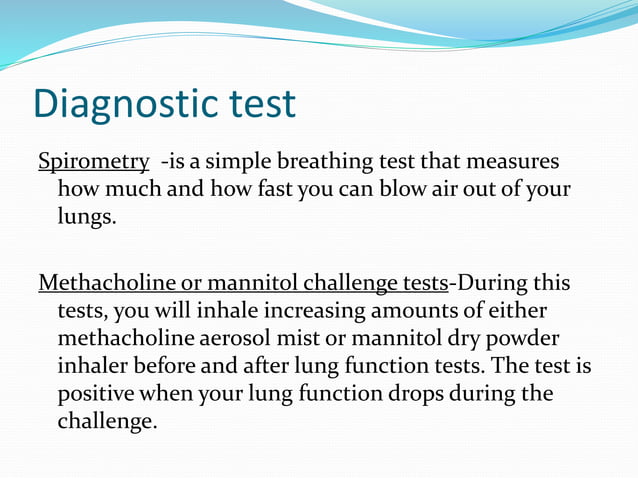 Diagnostic test

Spirometry -is a simple breathing test that measures how much and how fast you can blow air out of your lungs.

Methacholine or mannitol challenge tests-During this tests, you will inhale increasing amounts of either methacholine aerosol mist or mannitol dry powder inhaler before and after lung function tests. The test is positive when your lung function drops during the challenge.